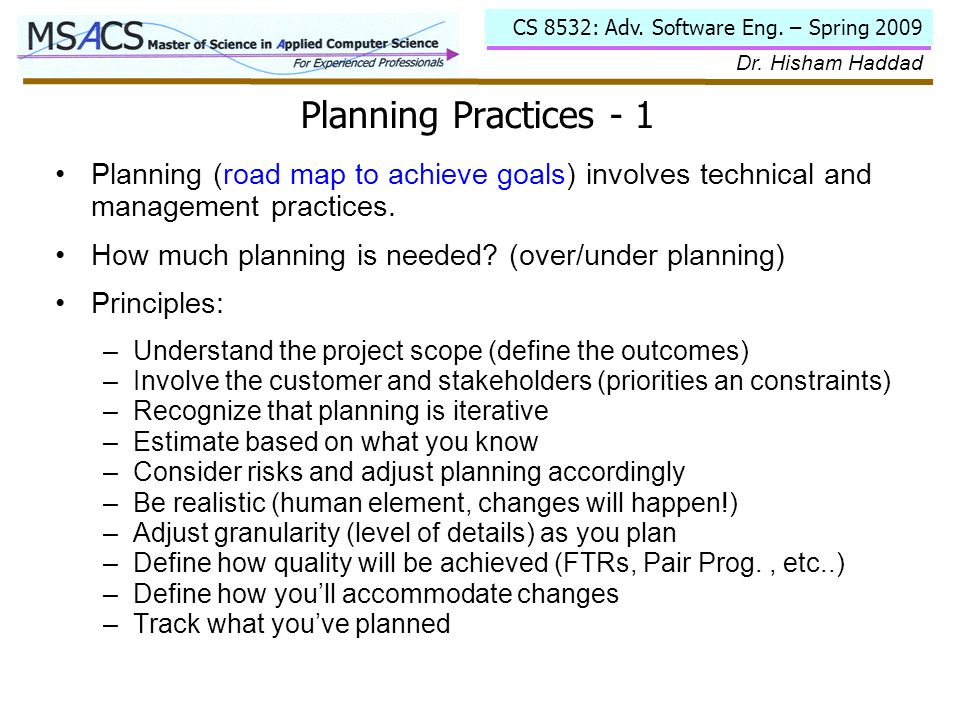 MSACS Master of Science in Applied Computer Science
For Experienced Professionals

CS 8532: Adv. Software Eng. – Spring 2009
Dr. Hisham Haddad

Planning Practices - 1

• Planning (road map to achieve goals) involves technical and management practices.

• How much planning is needed? (over/under planning)

• Principles:

– Understand the project scope (define the outcomes)
– Involve the customer and stakeholders (priorities an constraints)
– Recognize that planning is iterative
– Estimate based on what you know
– Consider risks and adjust planning accordingly
– Be realistic (human element, changes will happen!)
– Adjust granularity (level of details) as you plan
– Define how quality will be achieved (FTRs, Pair Prog. , etc..)
– Define how you'll accommodate changes
– Track what you've planned